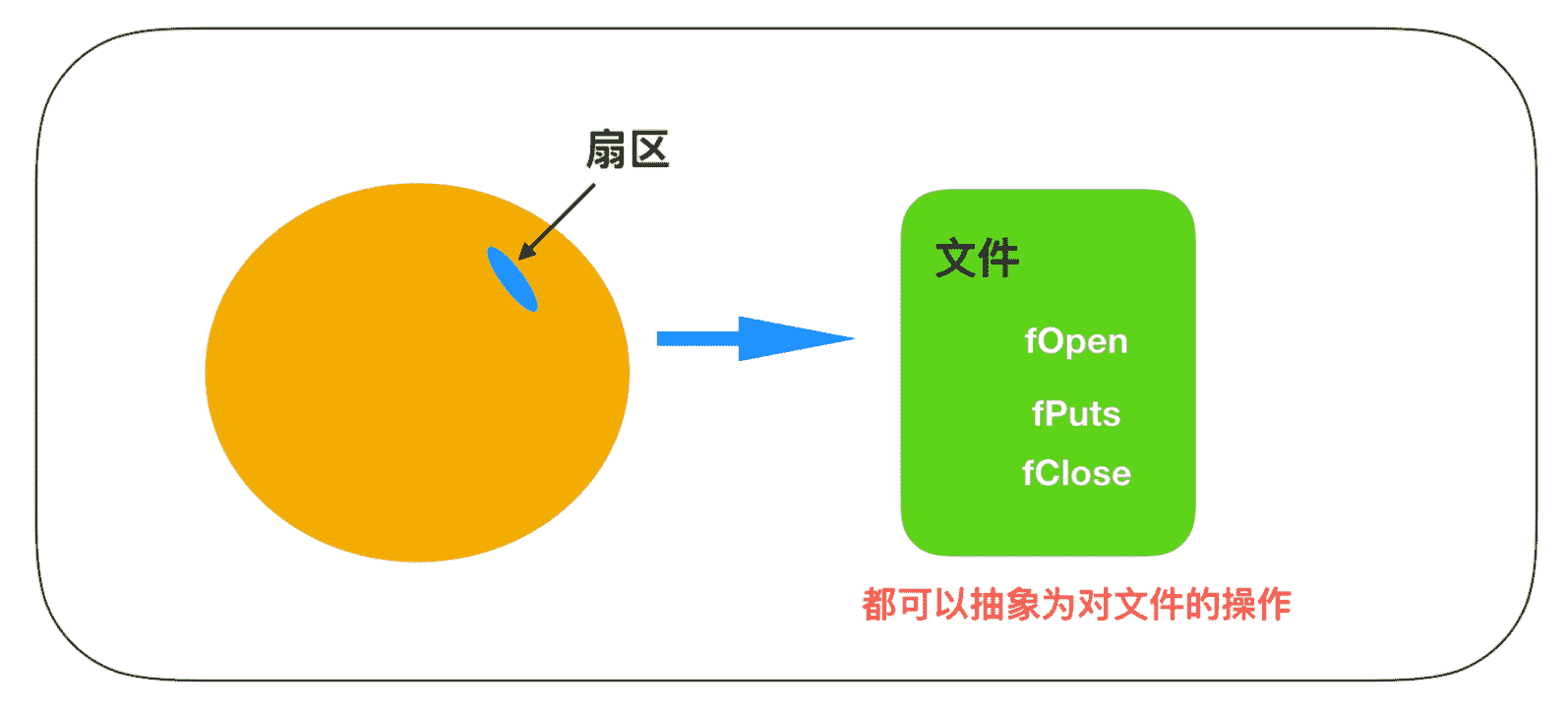 扇区

文件

fOpen

fPuts

fClose

都可以抽象为对文件的操作